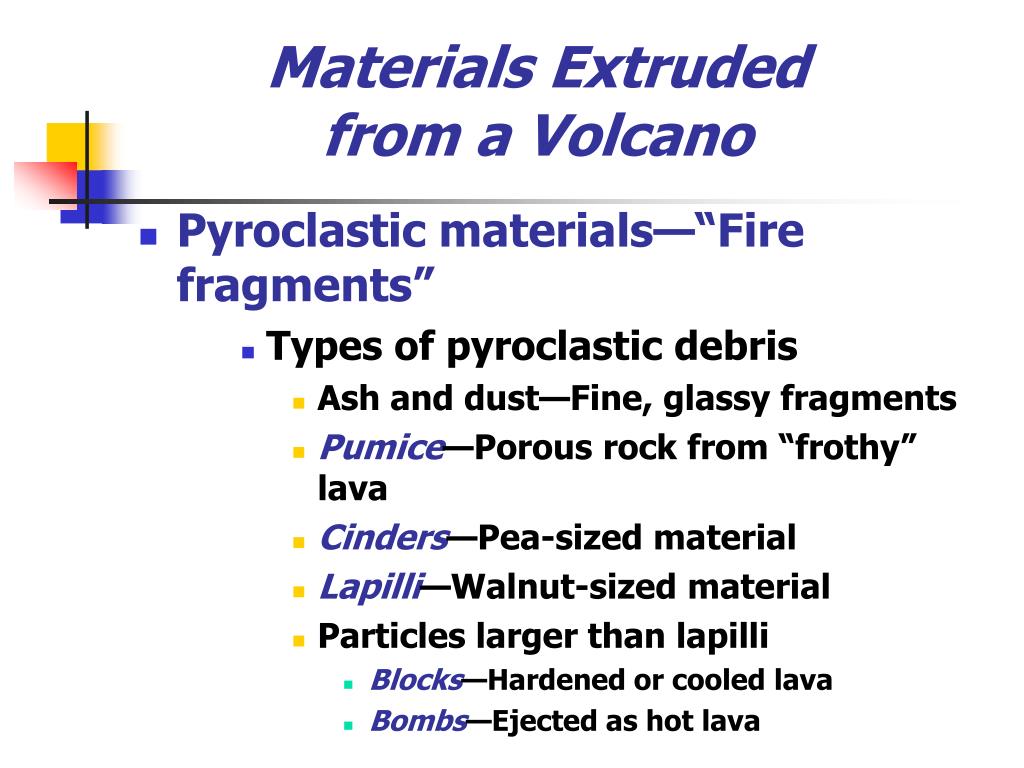 Materials Extruded from a Volcano

Pyroclastic materials—“Fire fragments”

Types of pyroclastic debris

Ash and dust—Fine, glassy fragments

Pumice—Porous rock from “frothy” lava

Cinders—Pea-sized material

Lapilli—Walnut-sized material

Particles larger than lapilli

Blocks—Hardened or cooled lava

Bombs—Ejected as hot lava